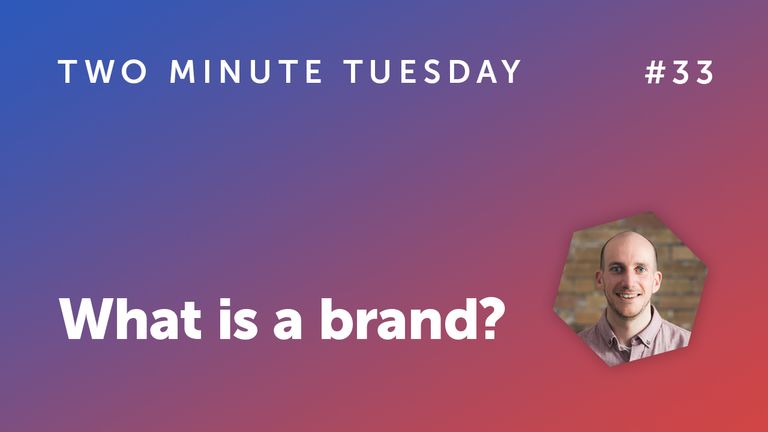 TWO MINUTE TUESDAY #33

What is a brand?